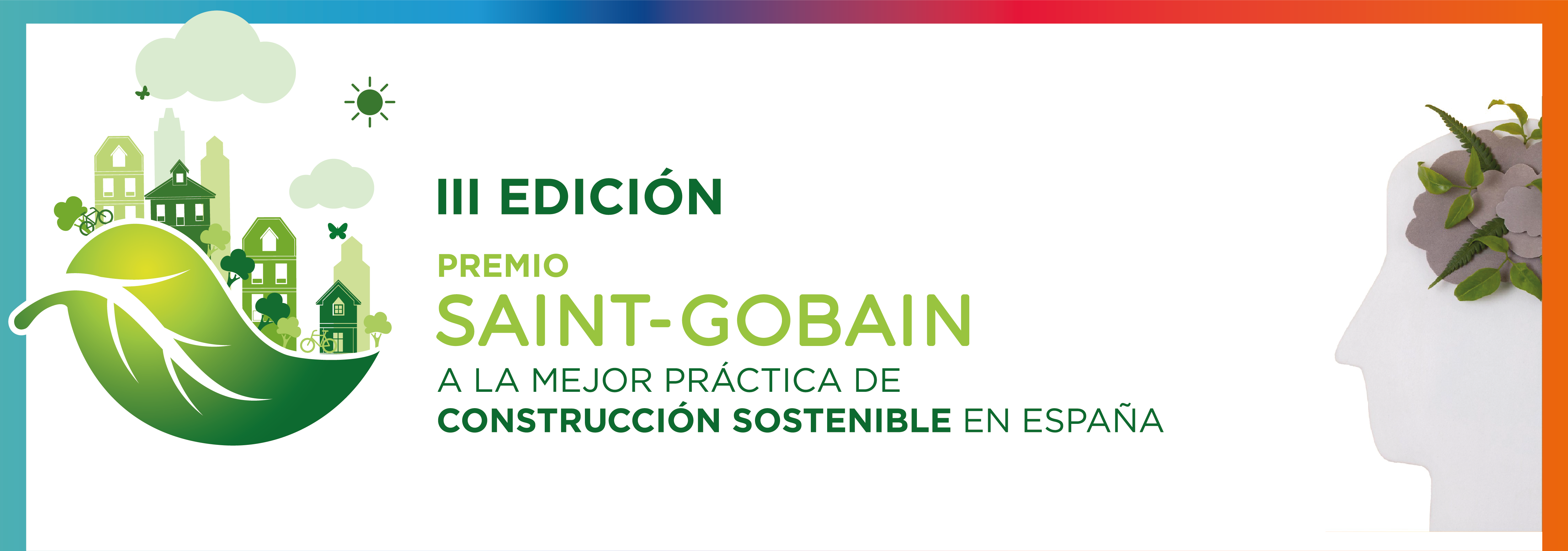 III EDICIÓN

PREMIO
SAINT-GOBAIN
A LA MEJOR PRÁCTICA DE
CONSTRUCCIÓN SOSTENIBLE EN ESPAÑA